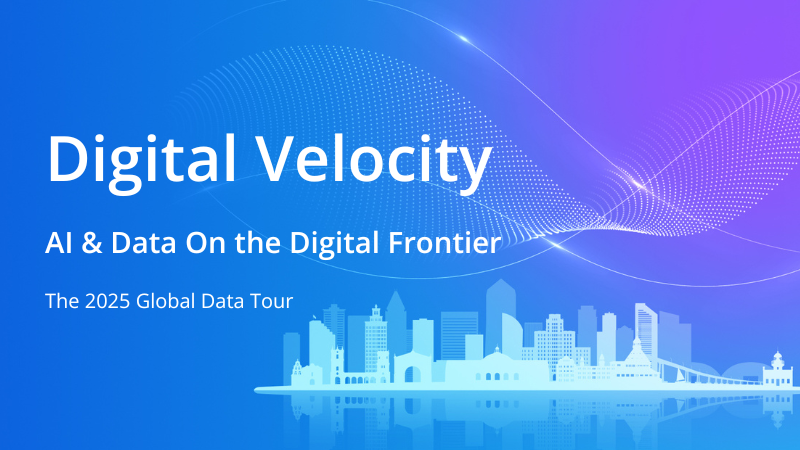 Digital Velocity

AI & Data On the Digital Frontier

The 2025 Global Data Tour